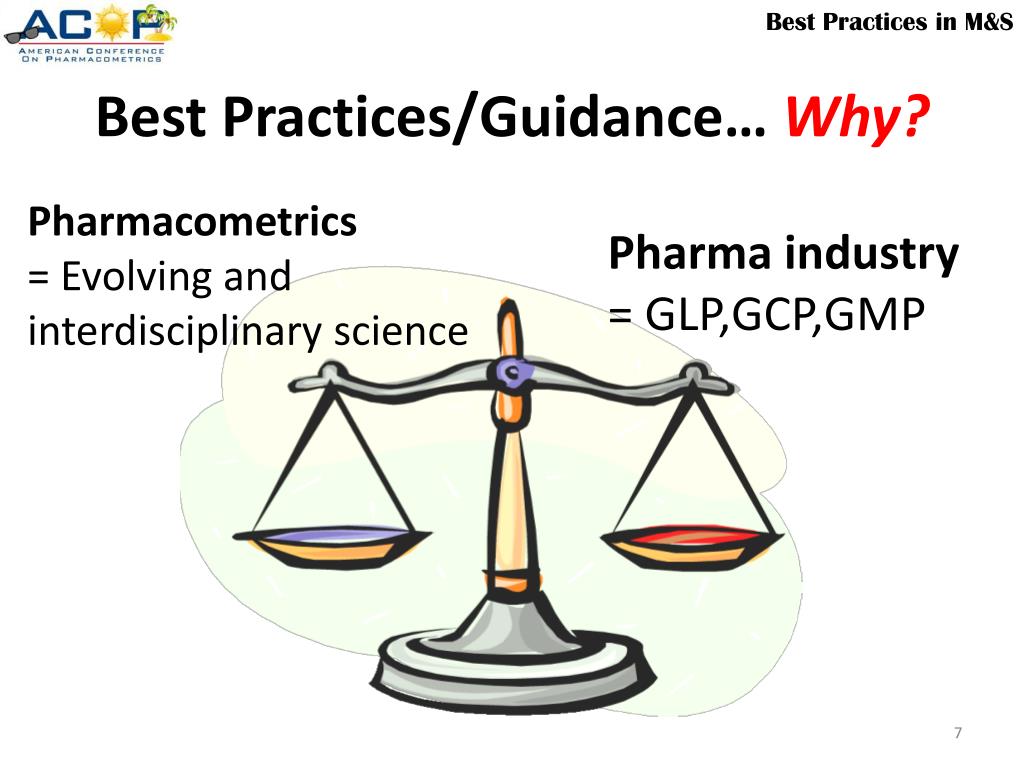 ACOP
AMERICAN CONFERENCE ON PHARMACOMETRICS

Best Practices in M&S

Best Practices/Guidance… Why?

Pharmacometrics
= Evolving and interdisciplinary science

Pharma industry
= GLP,GCP,GMP

7